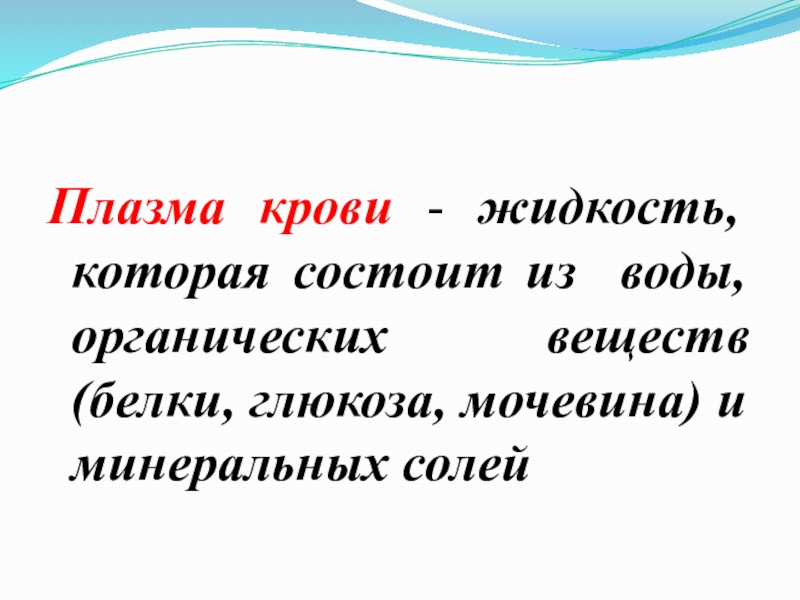 Плазма крови - жидкость, которая состоит из воды, органических веществ (белки, глюкоза, мочевина) и минеральных солей